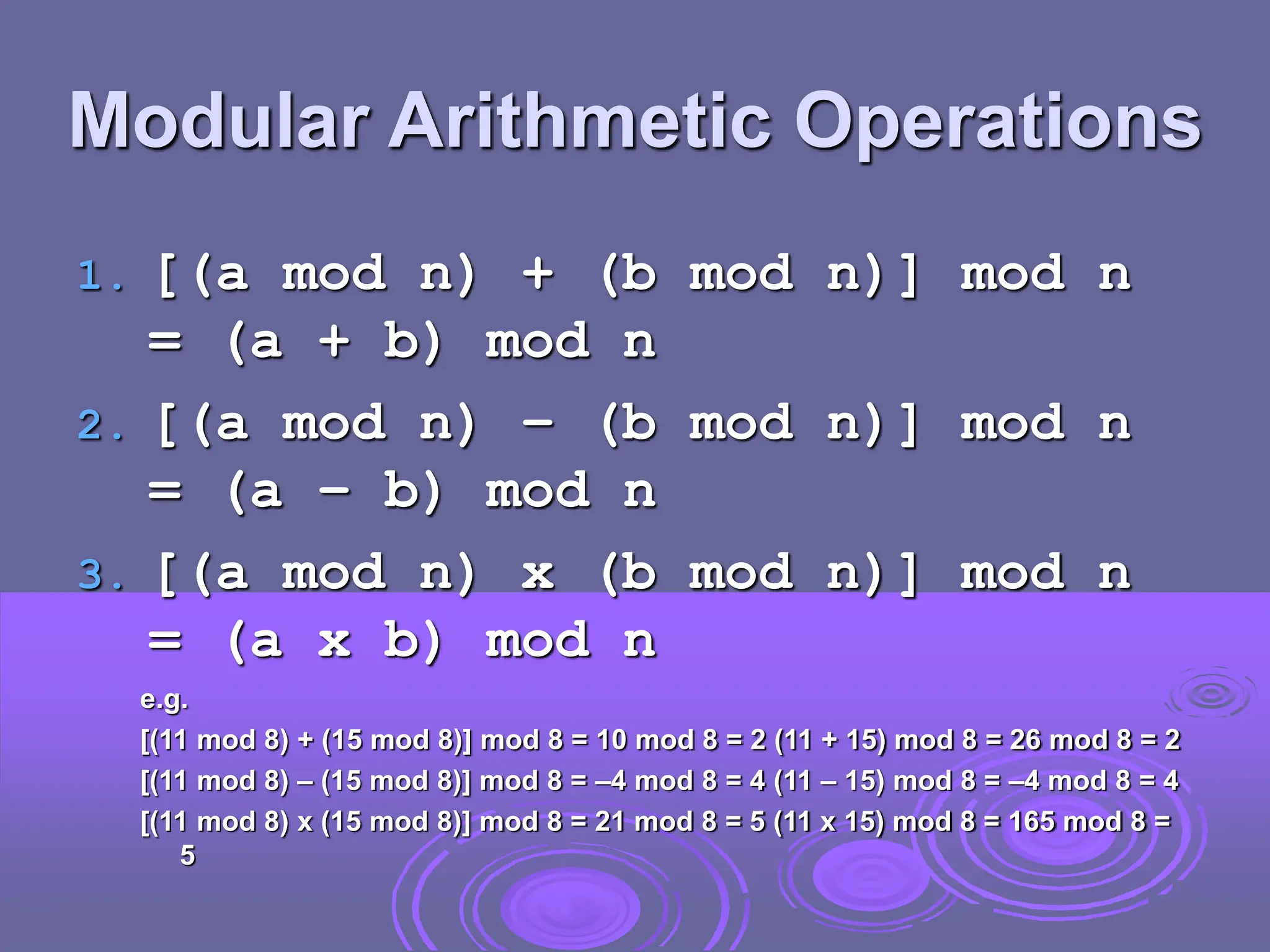 Modular Arithmetic Operations

1. [(a mod n) + (b mod n)] mod n = (a + b) mod n

2. [(a mod n) – (b mod n)] mod n = (a – b) mod n

3. [(a mod n) x (b mod n)] mod n = (a x b) mod n

e.g.

[(11 mod 8) + (15 mod 8)] mod 8 = 10 mod 8 = 2 (11 + 15) mod 8 = 26 mod 8 = 2

[(11 mod 8) – (15 mod 8)] mod 8 = –4 mod 8 = 4 (11 – 15) mod 8 = –4 mod 8 = 4

[(11 mod 8) x (15 mod 8)] mod 8 = 21 mod 8 = 5 (11 x 15) mod 8 = 165 mod 8 = 5